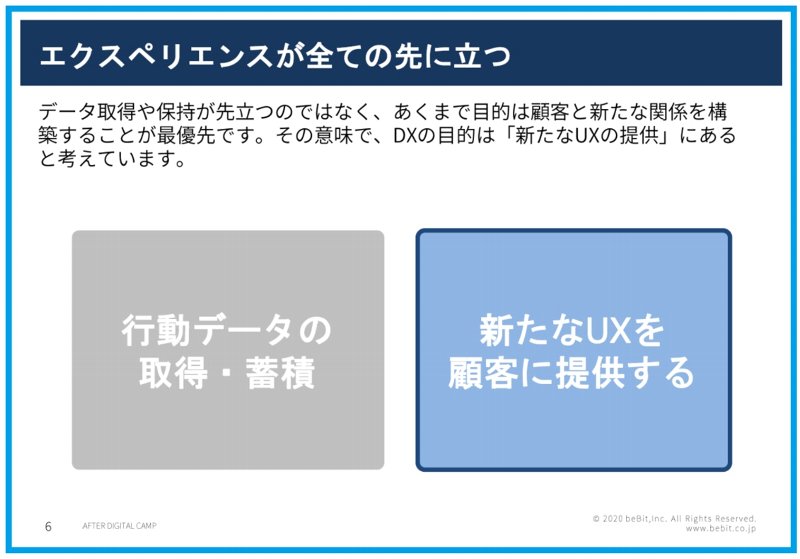 エクスペリエンスが全ての先に立つ

データ取得や保持が先立つのではなく、あくまで目的は顧客と新たな関係を構築することが最優先です。その意味で、DXの目的は「新たなUXの提供」にあると考えています。

行動データの取得・蓄積

新たなUXを顧客に提供する

6 AFTER DIGITAL CAMP

© 2020 beBit,Inc. All Rights Reserved.
www.bebit.co.jp